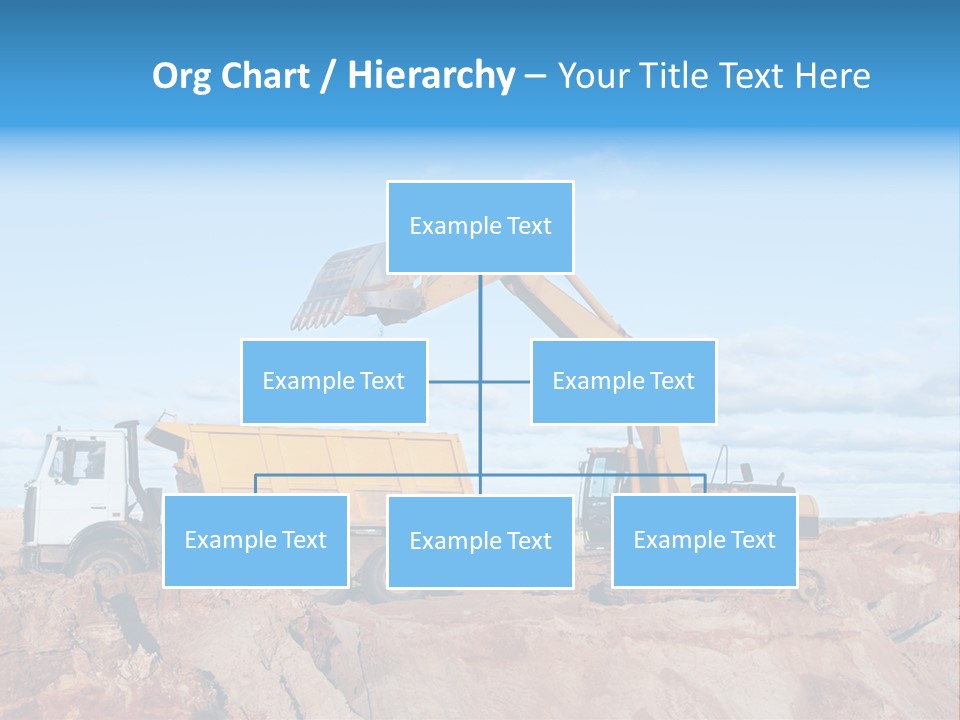 Org Chart / Hierarchy – Your Title Text Here

Example Text

Example Text

Example Text

Example Text

Example Text

Example Text